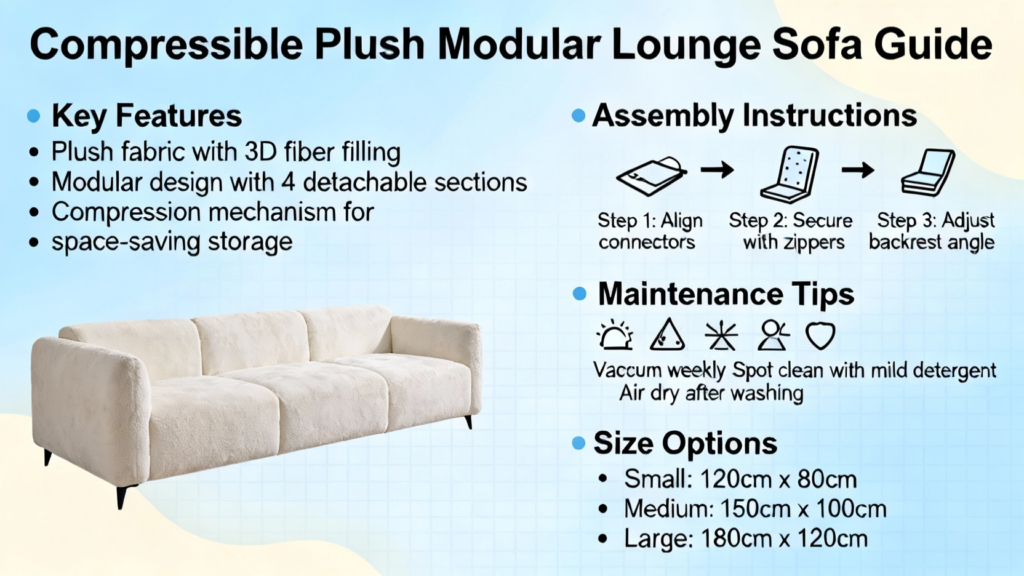 Compressible Plush Modular Lounge Sofa Guide

Key Features
• Plush fabric with 3D fiber filling
• Modular design with 4 detachable sections
• Compression mechanism for
• space-saving storage

Assembly Instructions
Step 1: Align connectors
Step 2: Secure with zippers
Step 3: Adjust backrest angle

Maintenance Tips
Vaccum weekly Spot clean with mild detergent
Air dry after washing

Size Options
• Small: 120cm x 80cm
• Medium: 150cm x 100cm
• Large: 180cm x 120cm